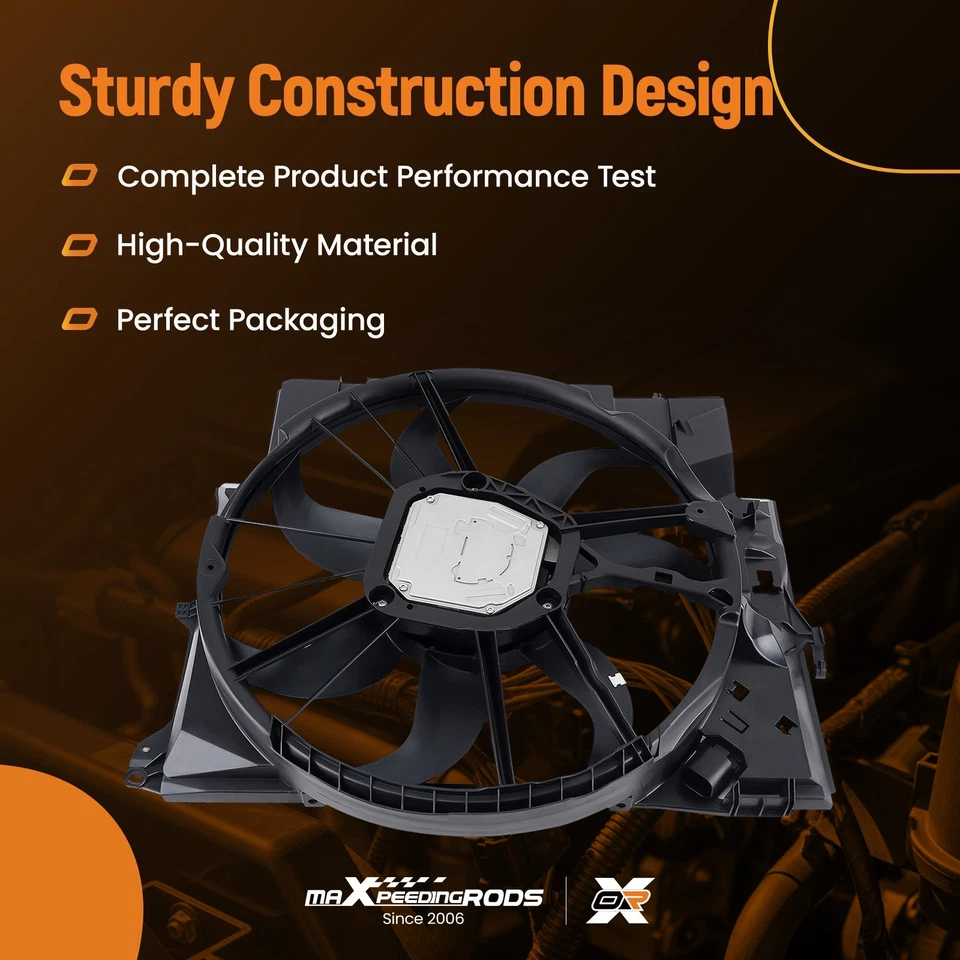 Sturdy Construction Design

Complete Product Performance Test

High-Quality Material

Perfect Packaging

maXpeedingRODS
Since 2006

OR